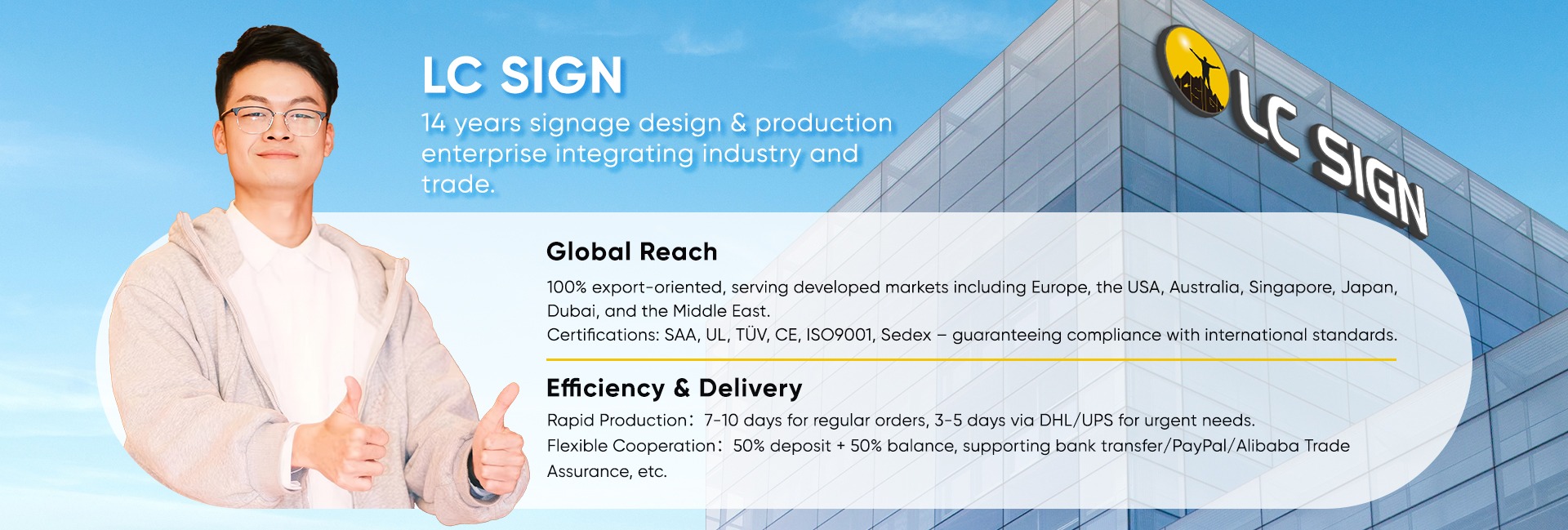 LC SIGN
14 years signage design & production enterprise integrating industry and trade.

LC SIGN

Global Reach
100% export-oriented, serving developed markets including Europe, the USA, Australia, Singapore, Japan, Dubai, and the Middle East.
Certifications: SAA, UL, TÜV, CE, ISO9001, Sedex – guaranteeing compliance with international standards.

Efficiency & Delivery
Rapid Production: 7-10 days for regular orders, 3-5 days via DHL/UPS for urgent needs.
Flexible Cooperation: 50% deposit + 50% balance, supporting bank transfer/PayPal/Alibaba Trade Assurance, etc.